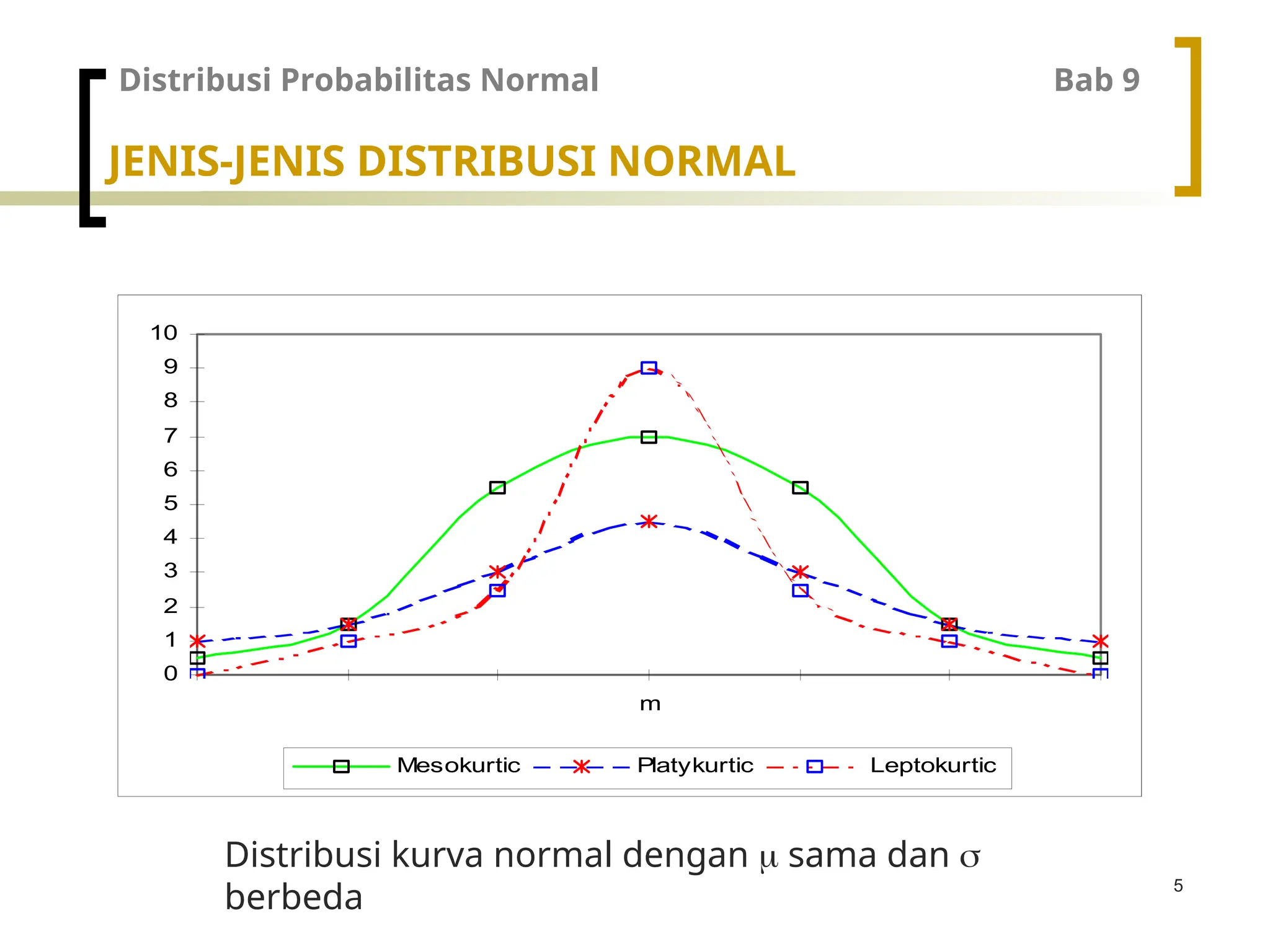 Distribusi Probabilitas Normal

Bab 9

JENIS-JENIS DISTRIBUSI NORMAL

10
9
8
7
6
5
4
3
2
1
0

m

Mesokurtic
Platykurtic
Leptokurtic

Distribusi kurva normal dengan $\mu$ sama dan $\sigma$ berbeda

5